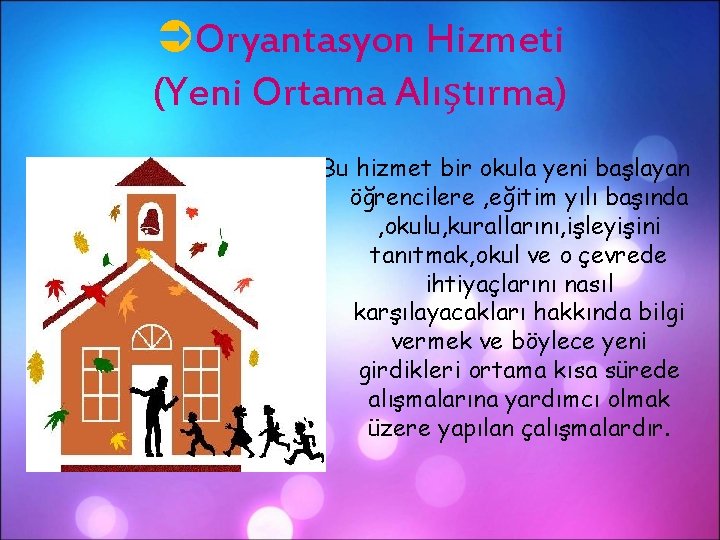 ➲Oryantasyon Hizmeti
(Yeni Ortama Alıştırma)

Bu hizmet bir okula yeni başlayan öğrencilere ,eğitim yılı başında ,okulu,kurallarını,işleyişini tanıtmak,okul ve o çevrede ihtiyaçlarını nasıl karşılayacakları hakkında bilgi vermek ve böylece yeni girdikleri ortama kısa sürede alışmalarına yardımcı olmak üzere yapılan çalışmalardır.